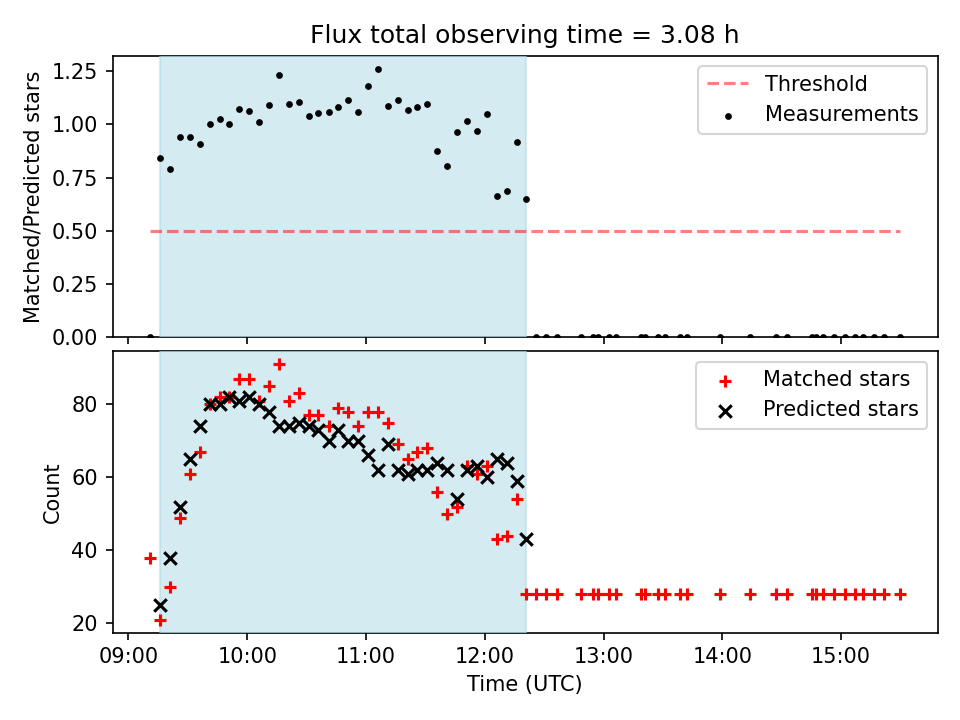 Flux total observing time = 3.08 h

Matched/Predicted stars

1.25
1.00
0.75
0.50
0.25
0.00

Threshold
Measurements

Count

80
60
40
20

Matched stars
Predicted stars

09:00 10:00 11:00 12:00 13:00 14:00 15:00

Time (UTC)